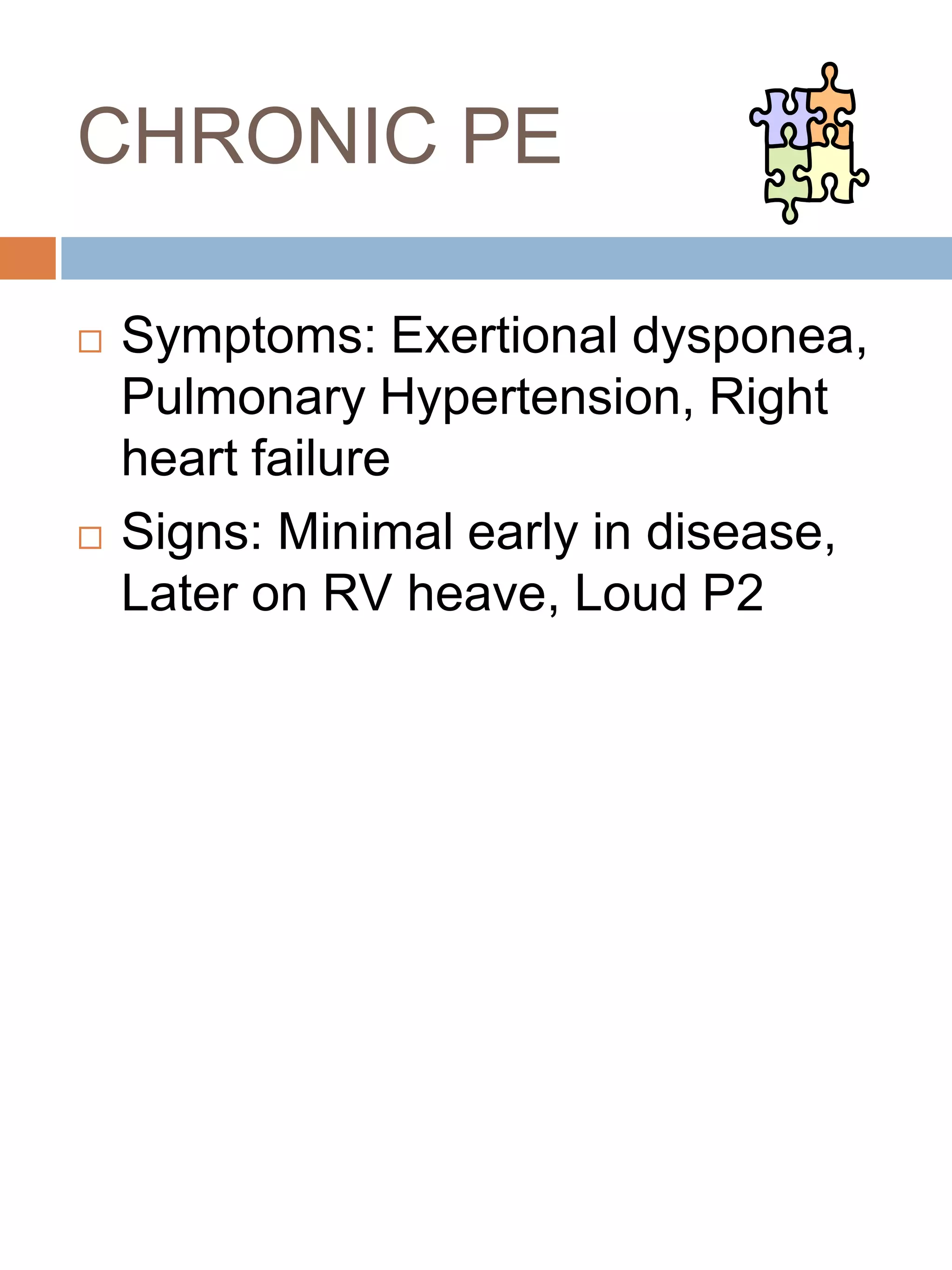 CHRONIC PE

□ Symptoms: Exertional dysponea, Pulmonary Hypertension, Right heart failure

□ Signs: Minimal early in disease, Later on RV heave, Loud P2